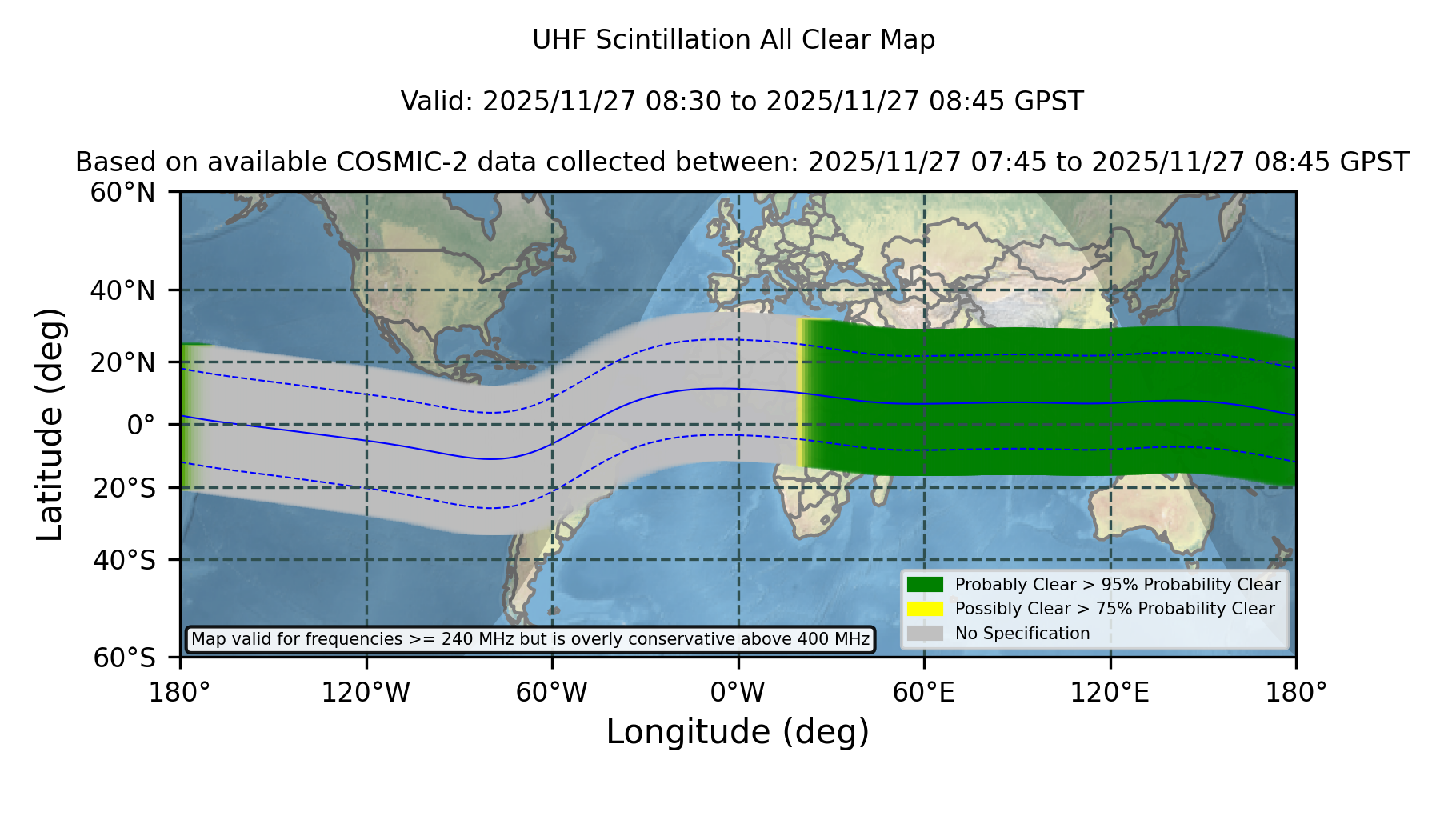 UHF Scintillation All Clear Map

Valid: 2025/11/27 08:30 to 2025/11/27 08:45 GPST

Based on available COSMIC-2 data collected between: 2025/11/27 07:45 to 2025/11/27 08:45 GPST

Latitude (deg)

60°N
40°N
20°N
0°
20°S
40°S
60°S

Probably Clear > 95% Probability Clear
Possibly Clear > 75% Probability Clear
No Specification

Map valid for frequencies >= 240 MHz but is overly conservative above 400 MHz

180°
120°W
60°W
0°W
60°E
120°E
180°

Longitude (deg)